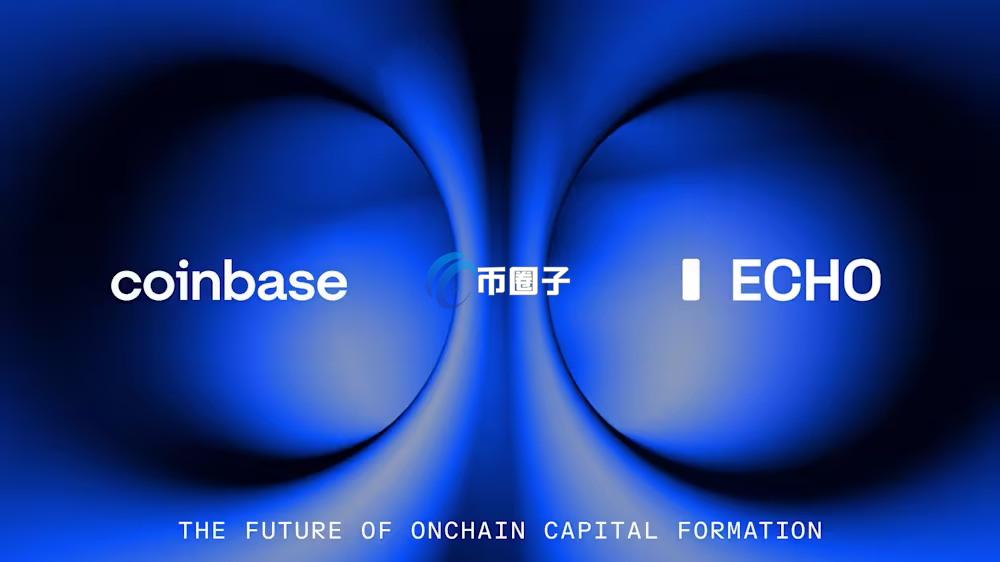 coinbase

币圈子

ECHO

THE FUTURE OF ONCHAIN CAPITAL FORMATION